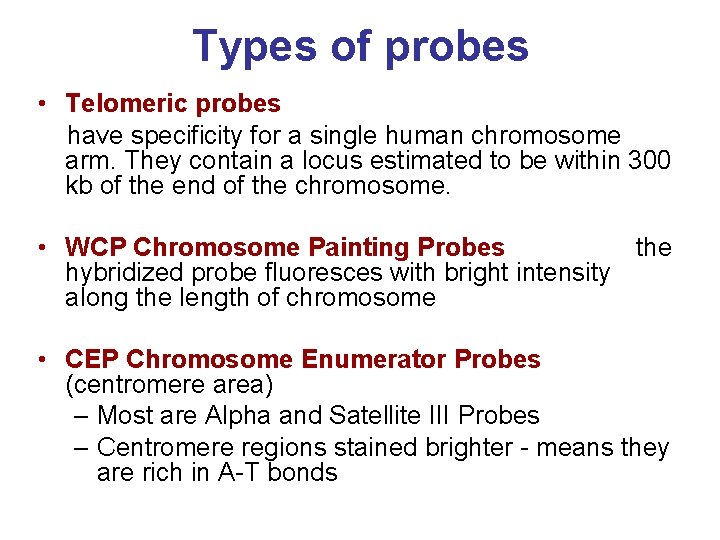 Types of probes

• Telomeric probes
have specificity for a single human chromosome arm. They contain a locus estimated to be within 300 kb of the end of the chromosome.

• WCP Chromosome Painting Probes the hybridized probe fluoresces with bright intensity along the length of chromosome

• CEP Chromosome Enumerator Probes (centromere area)
– Most are Alpha and Satellite III Probes
– Centromere regions stained brighter - means they are rich in A-T bonds